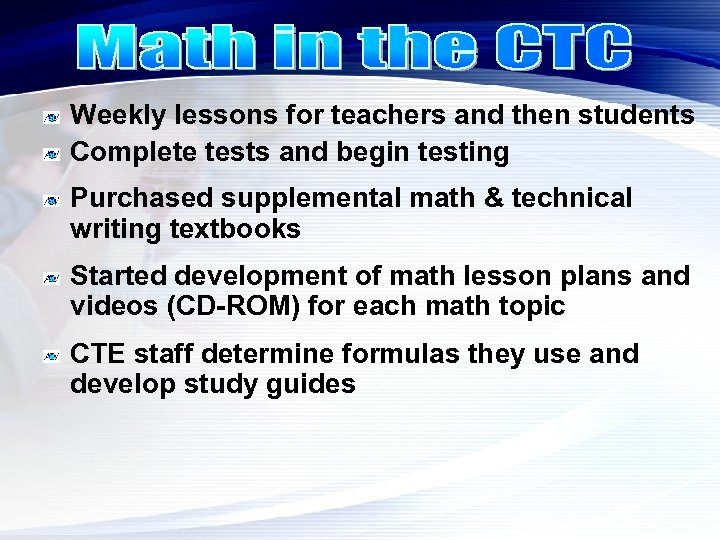 Math in the CTC

Weekly lessons for teachers and then students

Complete tests and begin testing

Purchased supplemental math & technical writing textbooks

Started development of math lesson plans and videos (CD-ROM) for each math topic

CTE staff determine formulas they use and develop study guides